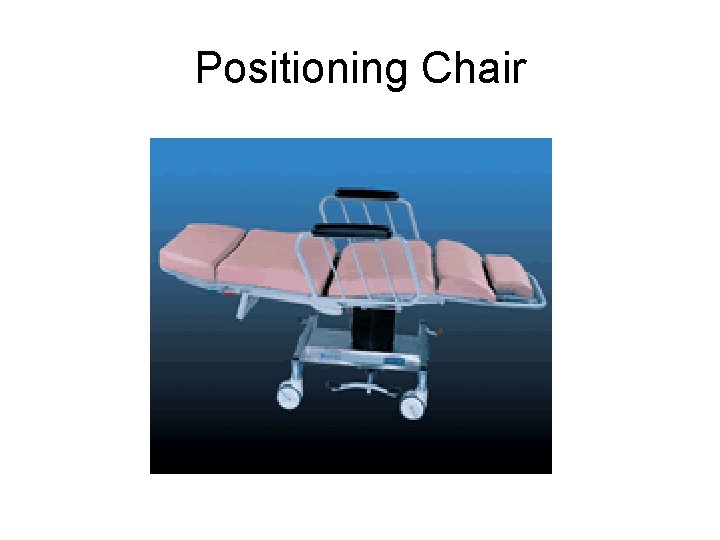 Positioning Chair